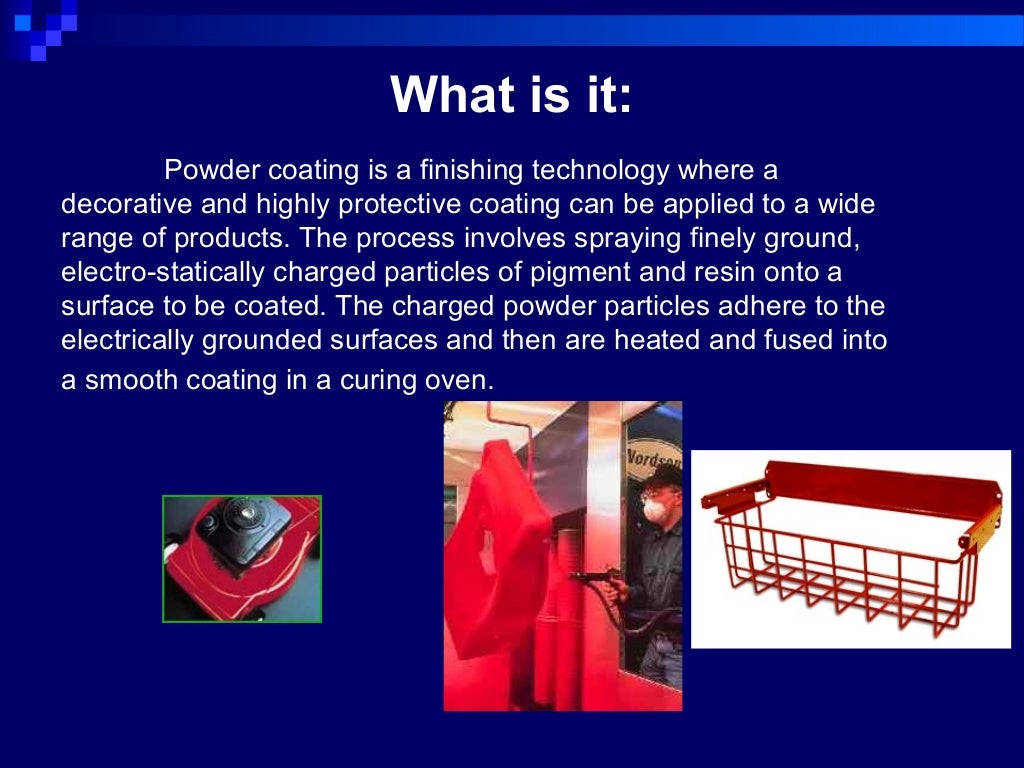 What is it:

Powder coating is a finishing technology where a decorative and highly protective coating can be applied to a wide range of products. The process involves spraying finely ground, electro-statically charged particles of pigment and resin onto a surface to be coated. The charged powder particles adhere to the electrically grounded surfaces and then are heated and fused into a smooth coating in a curing oven.

Nordson